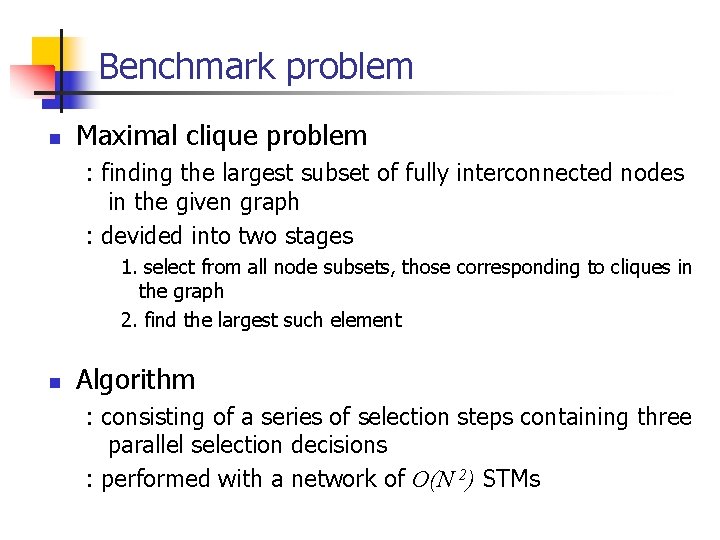 Benchmark problem

Maximal clique problem

: finding the largest subset of fully interconnected nodes in the given graph

: devided into two stages

1. select from all node subsets, those corresponding to cliques in the graph

2. find the largest such element

Algorithm

: consisting of a series of selection steps containing three parallel selection decisions

: performed with a network of $O(N^2)$ STMs